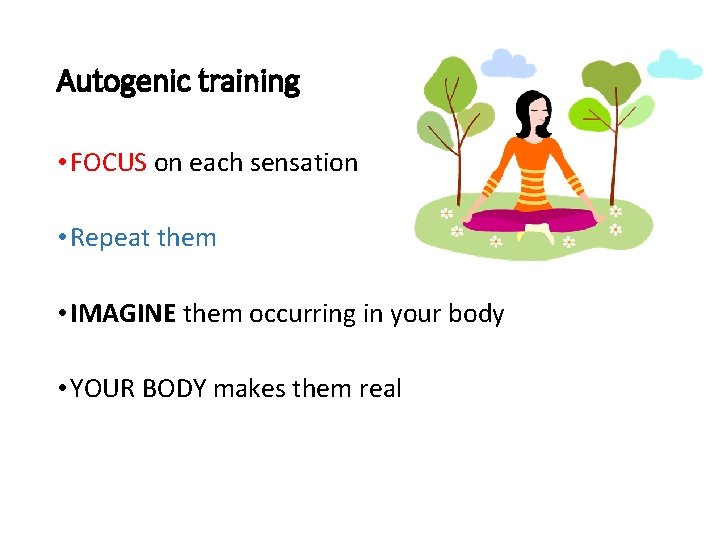 Autogenic training

• FOCUS on each sensation

• Repeat them

• IMAGINE them occurring in your body

• YOUR BODY makes them real